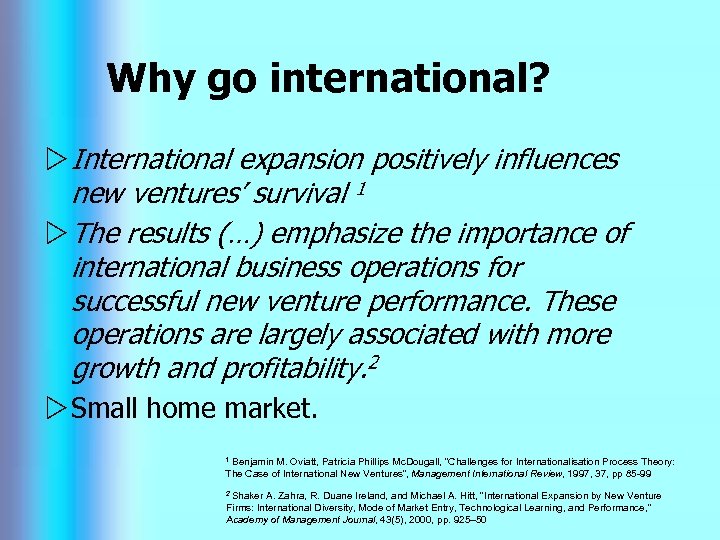 Why go international?

▷ International expansion positively influences new ventures' survival $^1$

▷ The results (…) emphasize the importance of international business operations for successful new venture performance. These operations are largely associated with more growth and profitability.$^2$

▷ Small home market.

$^1$ Benjamin M. Oviatt, Patricia Phillips McDougall, "Challenges for Internationalisation Process Theory: The Case of International New Ventures", Management International Review, 1997, 37, pp 85-99

$^2$ Shaker A. Zahra, R. Duane Ireland, and Michael A. Hitt, "International Expansion by New Venture Firms: International Diversity, Mode of Market Entry, Technological Learning, and Performance," Academy of Management Journal, 43(5), 2000, pp. 925–50